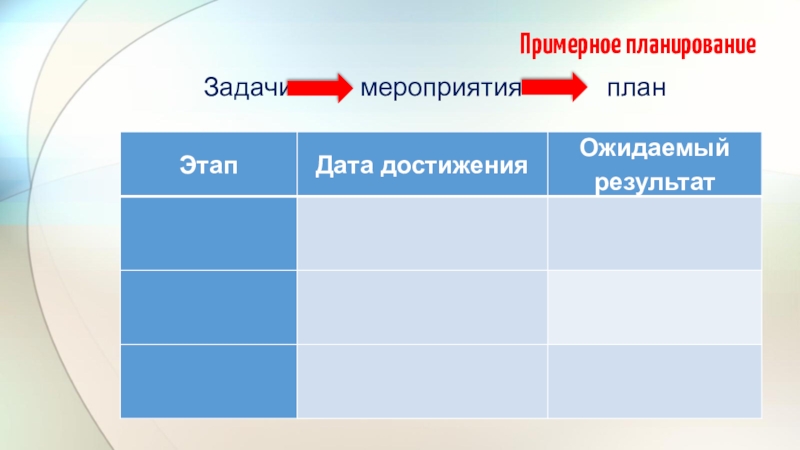 Примерное планирование

Задачи мероприятия план

| Этап | Дата достижения | Ожидаемый результат |
|---|---|---|
| | | |
| | | |
| | | |